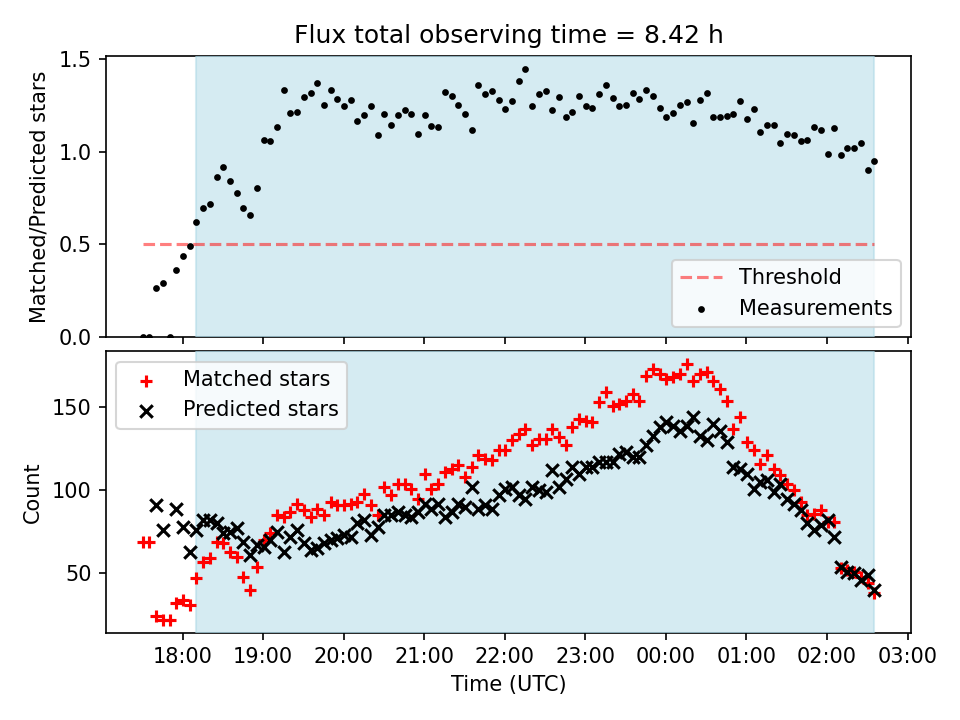 Flux total observing time = 8.42 h

Matched/Predicted stars

1.5
1.0
0.5
0.0

Threshold
Measurements

Matched stars
Predicted stars

Count

150
100
50

18:00 19:00 20:00 21:00 22:00 23:00 00:00 01:00 02:00 03:00

Time (UTC)